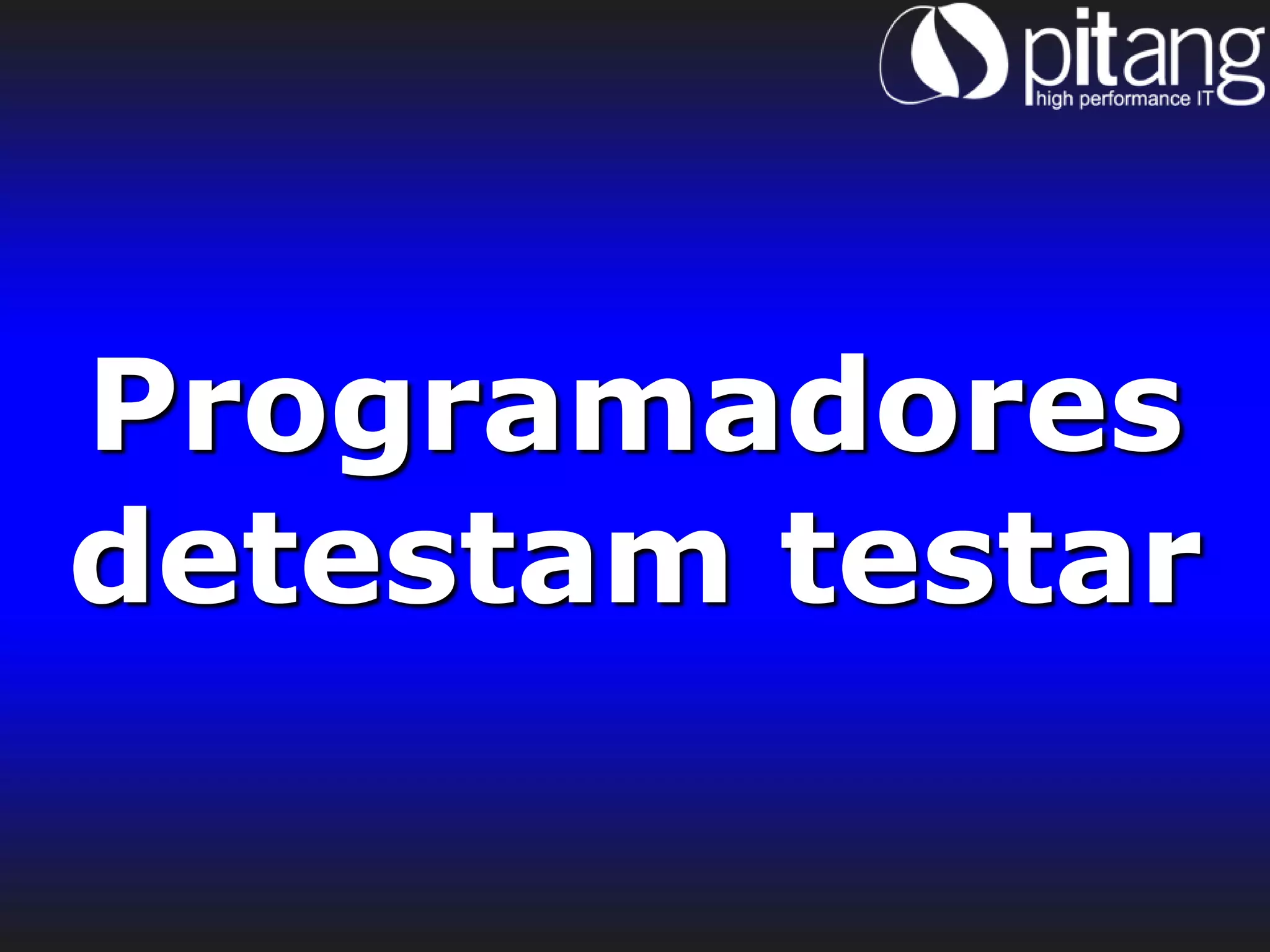 pitang
high performance IT

Programadores detestam testar